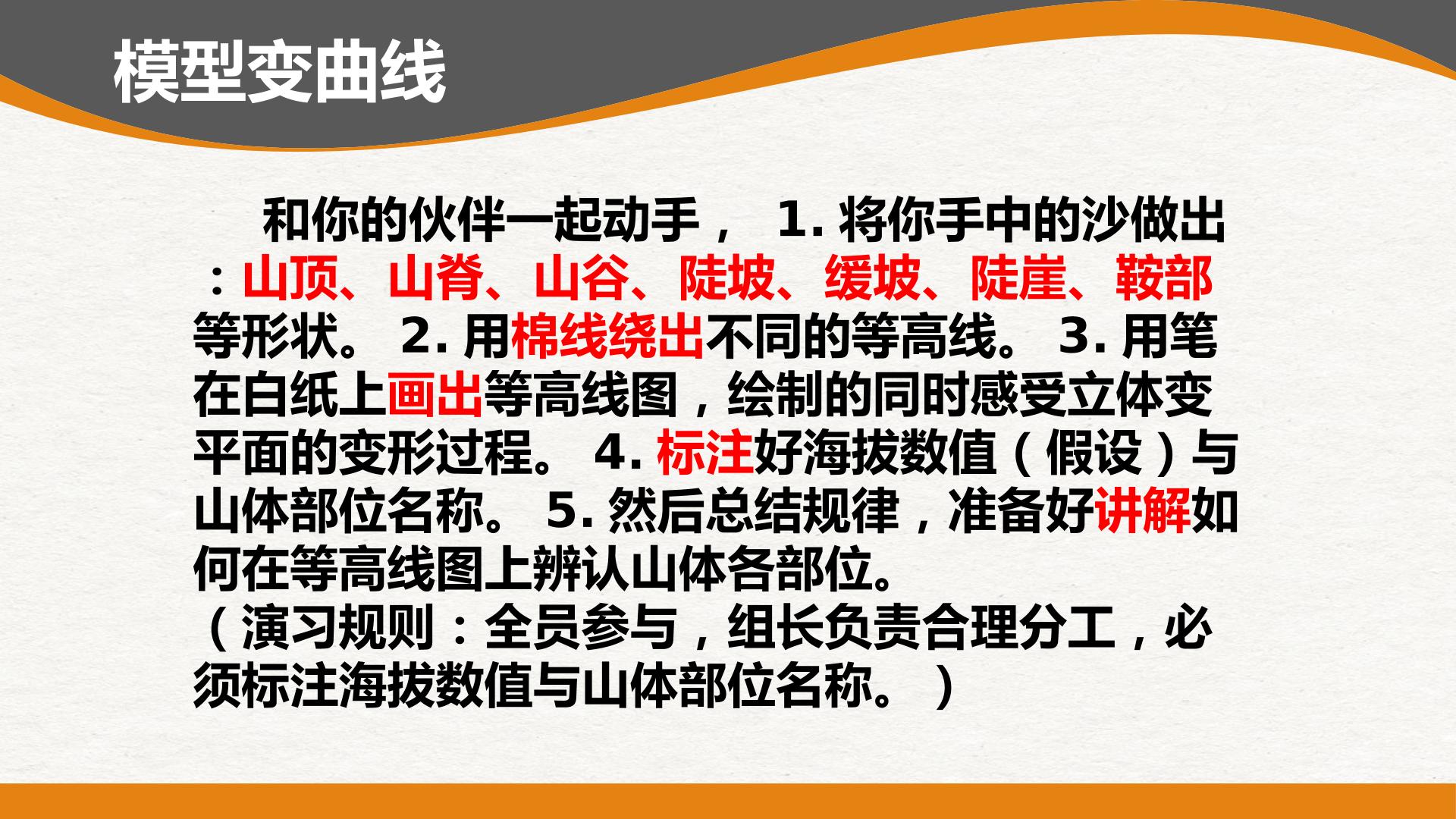 模型变曲线

和你的伙伴一起动手， 1. 将你手中的沙做出：山顶、山脊、山谷、陡坡、缓坡、陡崖、鞍部等形状。 2. 用棉线绕出不同的等高线。 3. 用笔在白纸上画出等高线图，绘制的同时感受立体变平面的变形过程。 4. 标注好海拔数值（假设）与山体部位名称。 5. 然后总结规律，准备好讲解如何在等高线图上辨认山体各部位。
（演习规则：全员参与，组长负责合理分工，必须标注海拔数值与山体部位名称。）